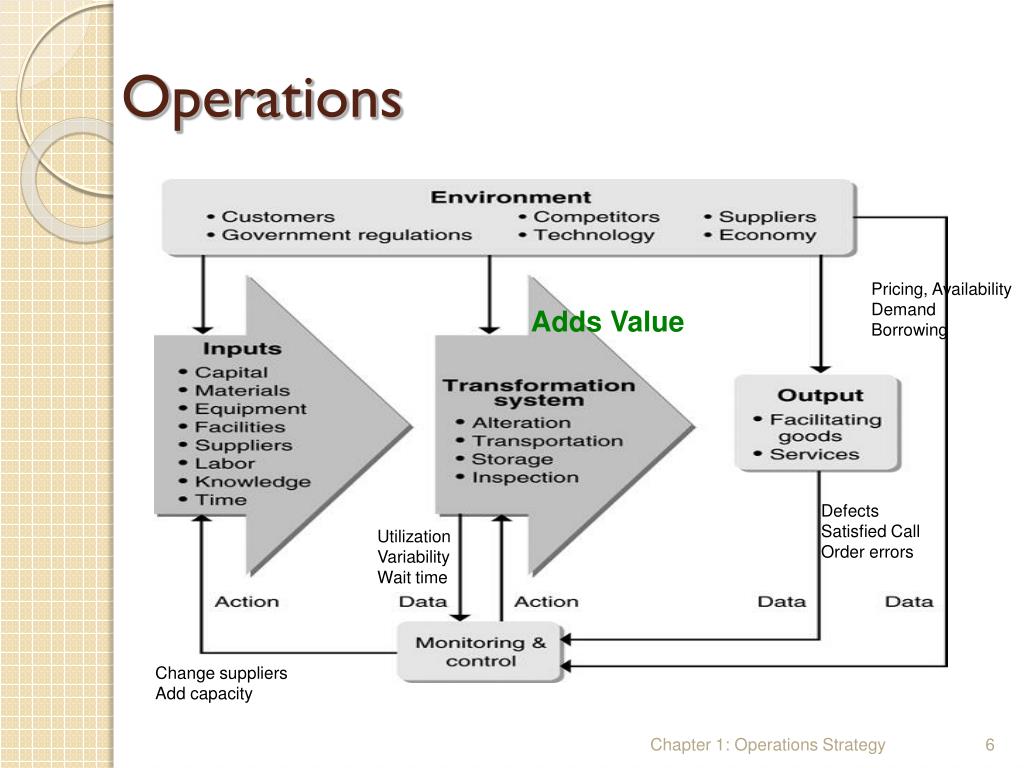 Operations

Environment
• Customers
• Government regulations
• Competitors
• Technology
• Suppliers
• Economy

Pricing, Availability
Demand
Borrowing

Adds Value

Inputs
• Capital
• Materials
• Equipment
• Facilities
• Suppliers
• Labor
• Knowledge
• Time

Transformation system
• Alteration
• Transportation
• Storage
• Inspection

Output
• Facilitating goods
• Services

Defects
Satisfied Call
Order errors

Utilization
Variability
Wait time

Action
Data
Action
Data
Data

Monitoring & control

Change suppliers
Add capacity

Chapter 1: Operations Strategy
6